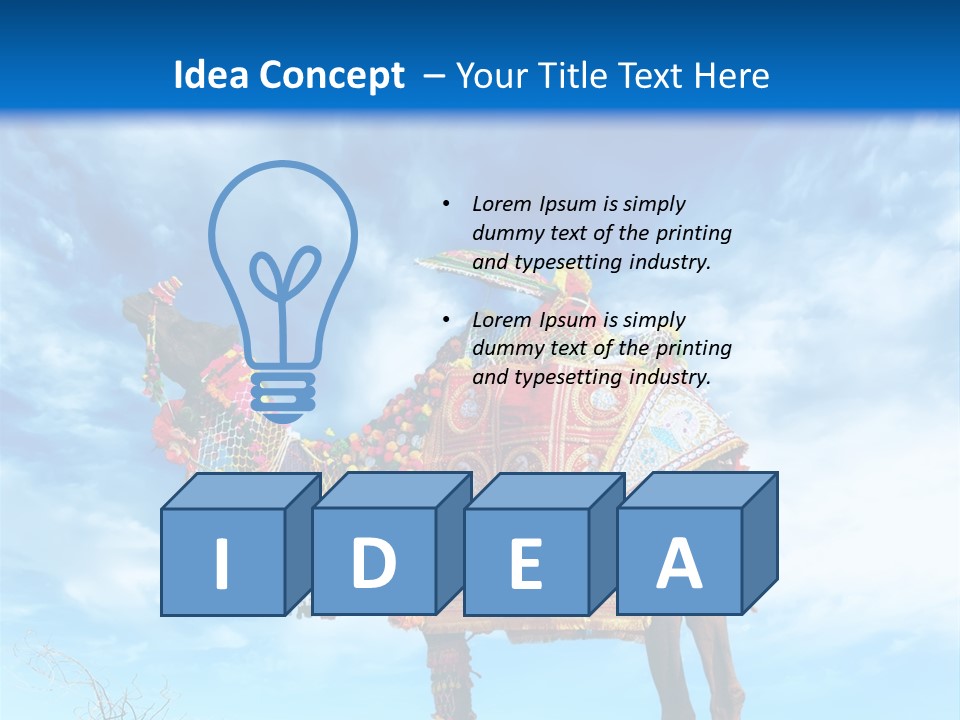 Idea Concept – Your Title Text Here

• Lorem Ipsum is simply dummy text of the printing and typesetting industry.

• Lorem Ipsum is simply dummy text of the printing and typesetting industry.

I D E A